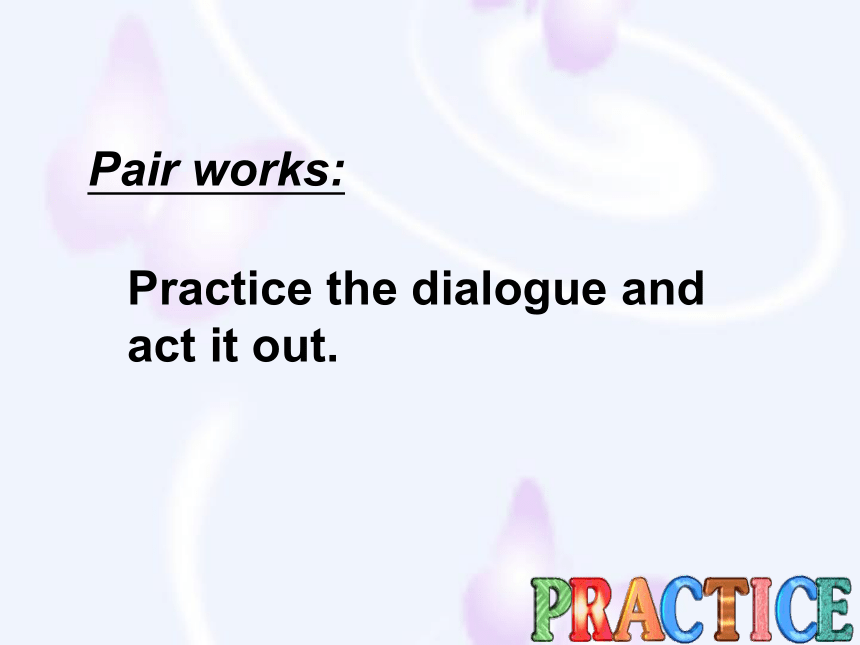 Pair works:

Practice the dialogue and act it out.

PRACTICE